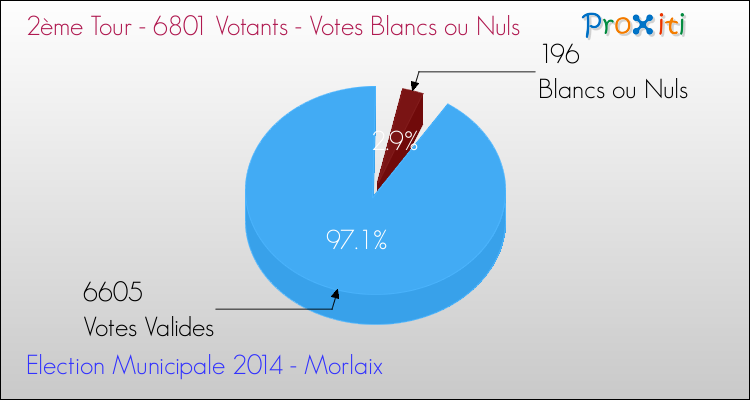 2ème Tour - 6801 Votants - Votes Blancs ou Nuls

Proxiti

196
Blancs ou Nuls

2.9%

97.1%

6605
Votes Valides

Election Municipale 2014 - Morlaix